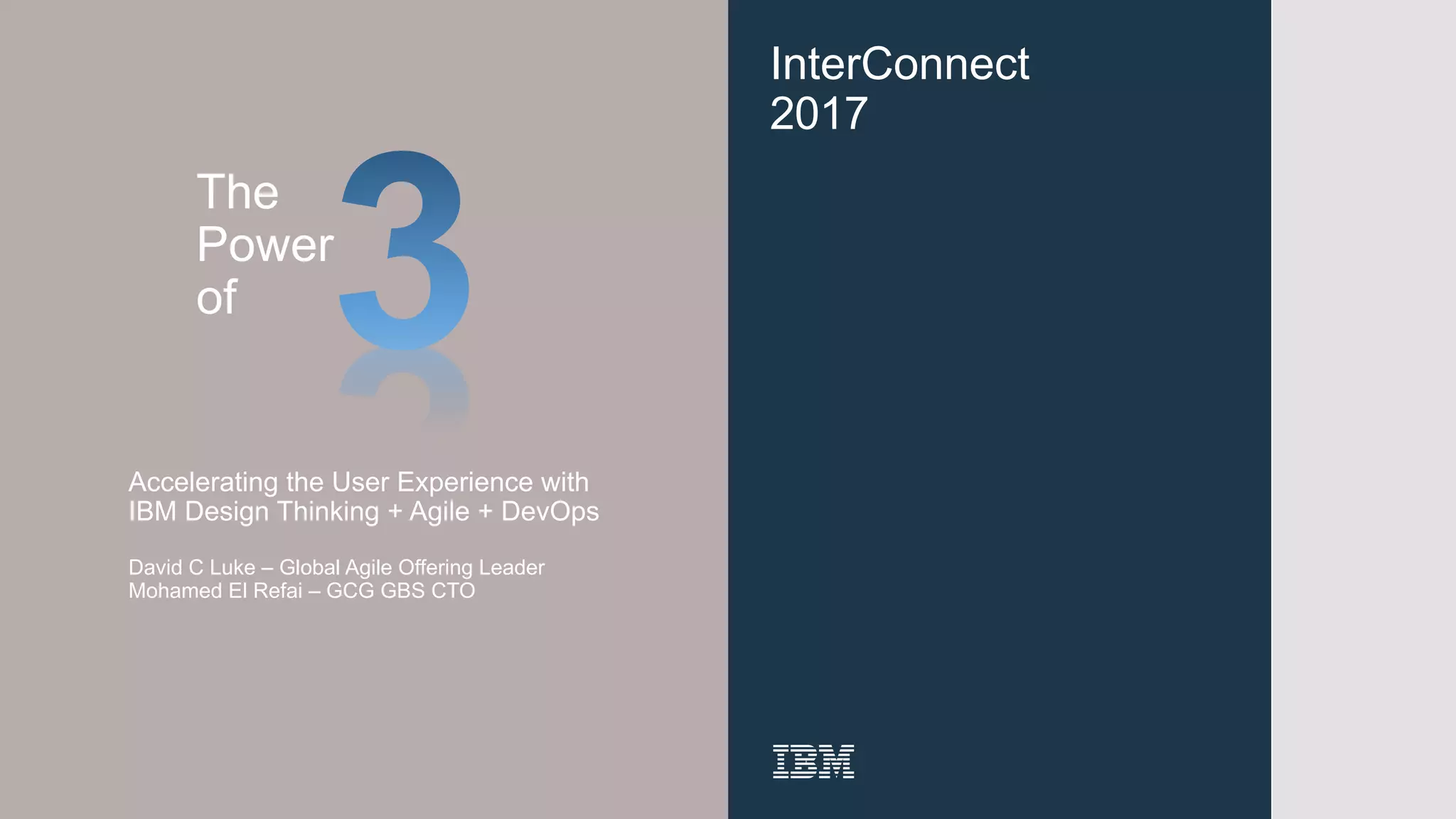 The Power of 3

Accelerating the User Experience with IBM Design Thinking + Agile + DevOps

David C Luke – Global Agile Offering Leader
Mohamed El Refai – GCG GBS CTO

InterConnect 2017

IBM